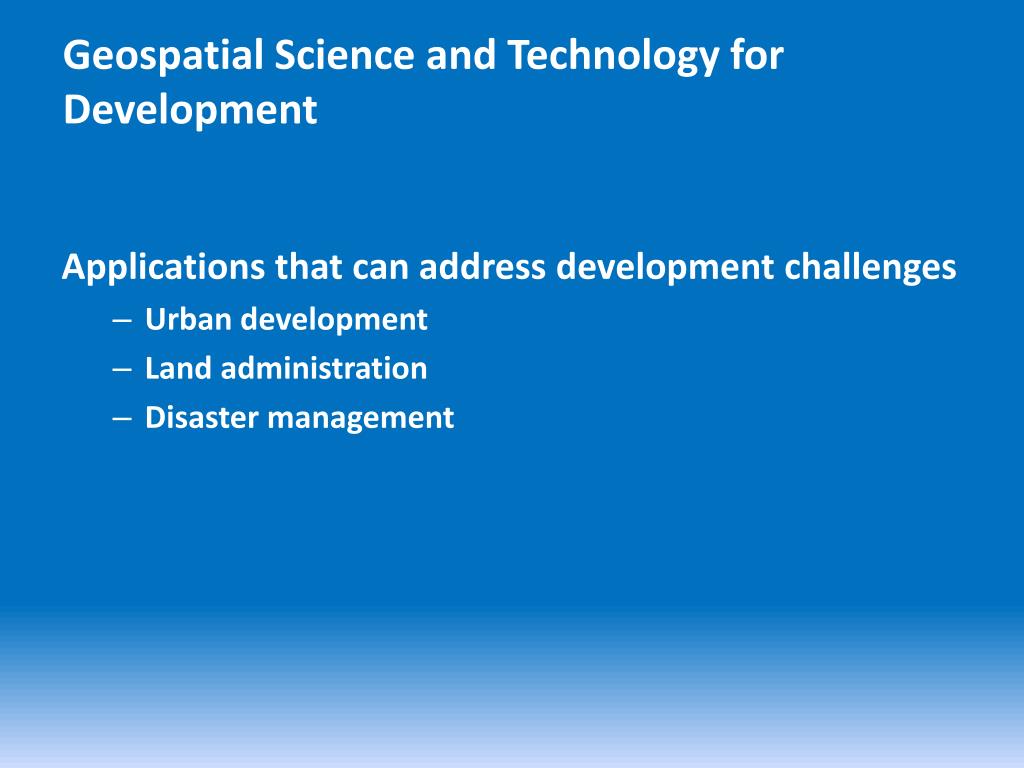 Geospatial Science and Technology for Development

Applications that can address development challenges

– Urban development
– Land administration
– Disaster management